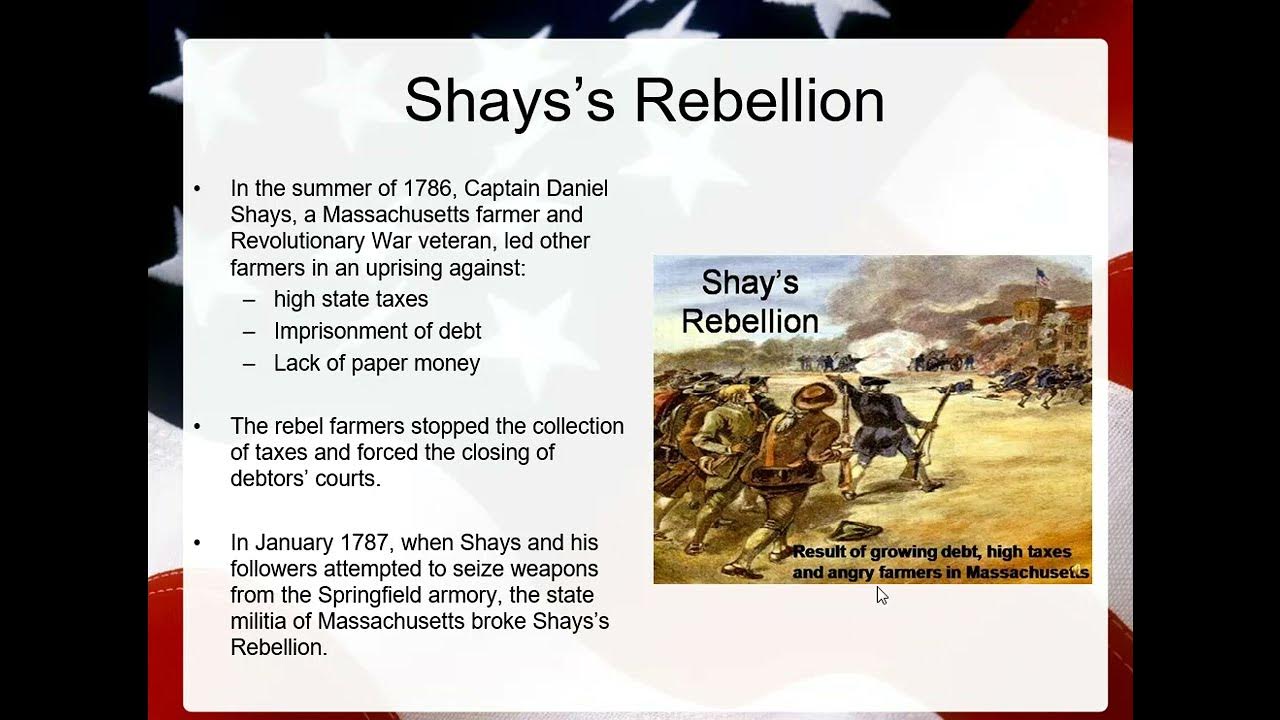 Shays's Rebellion

• In the summer of 1786, Captain Daniel Shays, a Massachusetts farmer and Revolutionary War veteran, led other farmers in an uprising against:
– high state taxes
– Imprisonment of debt
– Lack of paper money

• The rebel farmers stopped the collection of taxes and forced the closing of debtors' courts.

• In January 1787, when Shays and his followers attempted to seize weapons from the Springfield armory, the state militia of Massachusetts broke Shays's Rebellion.

Shay's Rebellion

Result of growing debt, high taxes and angry farmers in Massachusetts